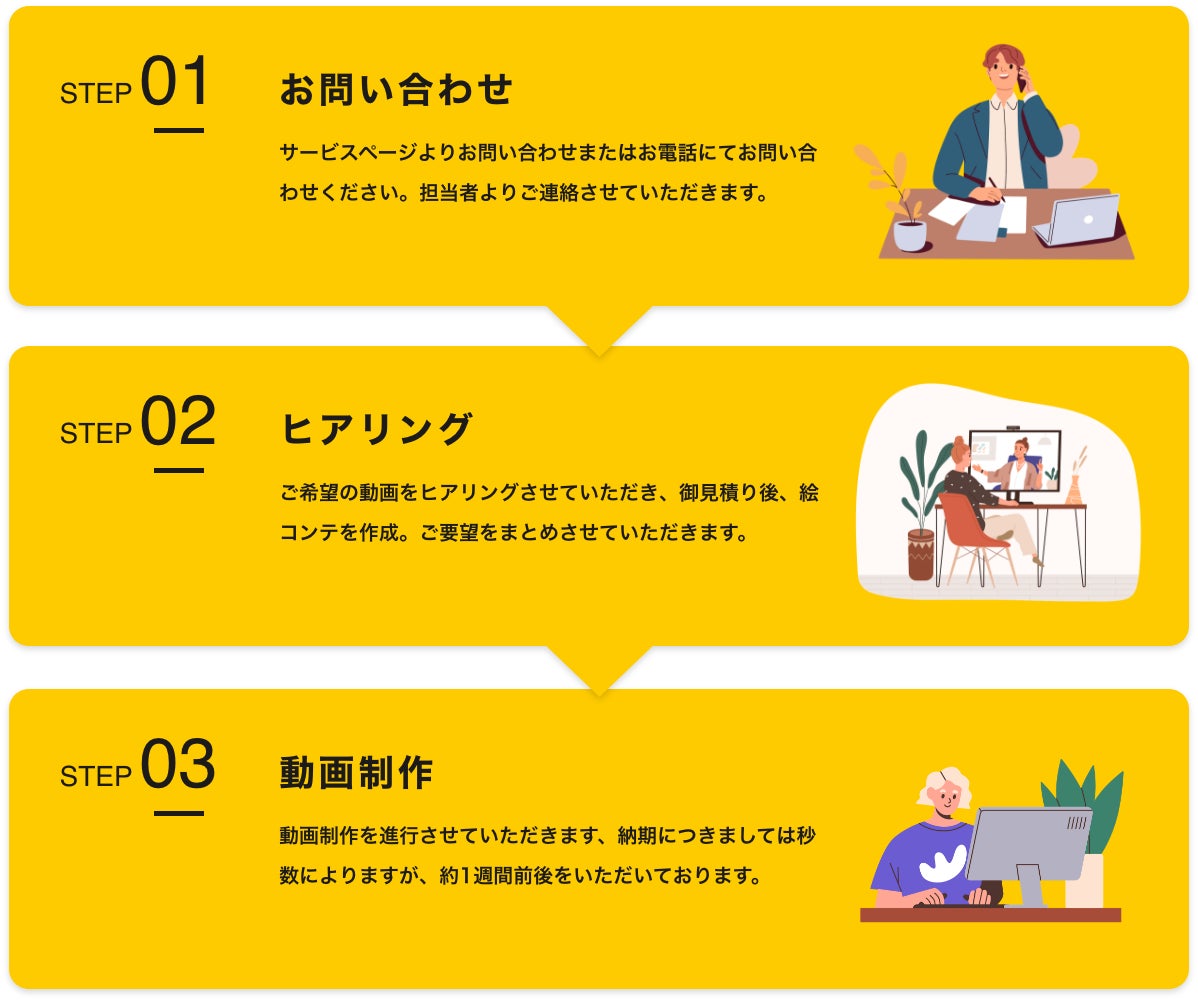 STEP 01

お問い合わせ

サービスページよりお問い合わせまたはお電話にてお問い合わせください。担当者よりご連絡させていただきます。

STEP 02

ヒアリング

ご希望の動画をヒアリングさせていただき、御見積り後、絵コンテを作成。ご要望をまとめさせていただきます。

STEP 03

動画制作

動画制作を進行させていただきます、納期につきましては秒数によりますが、約1週間前後をいただいております。